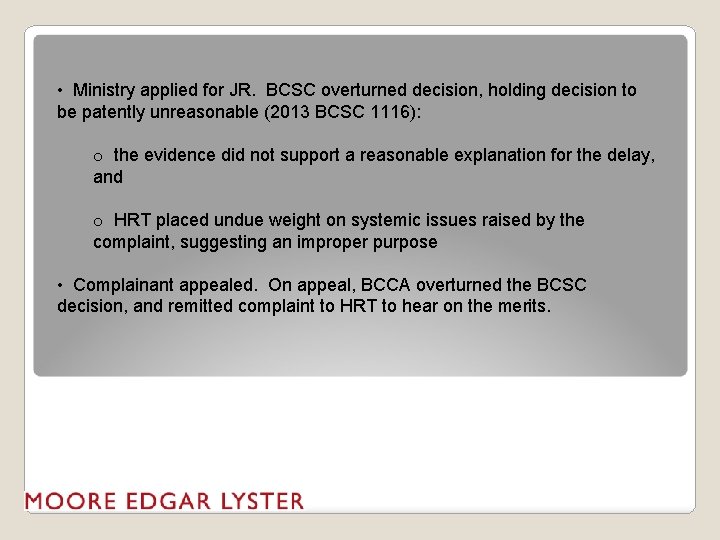 • Ministry applied for JR. BCSC overturned decision, holding decision to be patently unreasonable (2013 BCSC 1116):

o the evidence did not support a reasonable explanation for the delay, and

o HRT placed undue weight on systemic issues raised by the complaint, suggesting an improper purpose

• Complainant appealed. On appeal, BCCA overturned the BCSC decision, and remitted complaint to HRT to hear on the merits.

MOORE EDGAR LYSTER